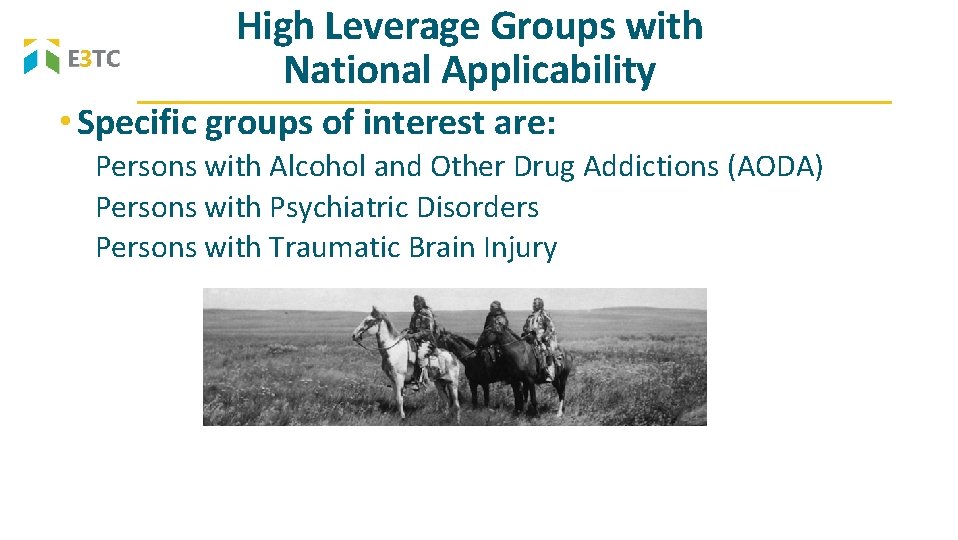 E3TC

High Leverage Groups with National Applicability

• Specific groups of interest are:

Persons with Alcohol and Other Drug Addictions (AODA)
Persons with Psychiatric Disorders
Persons with Traumatic Brain Injury